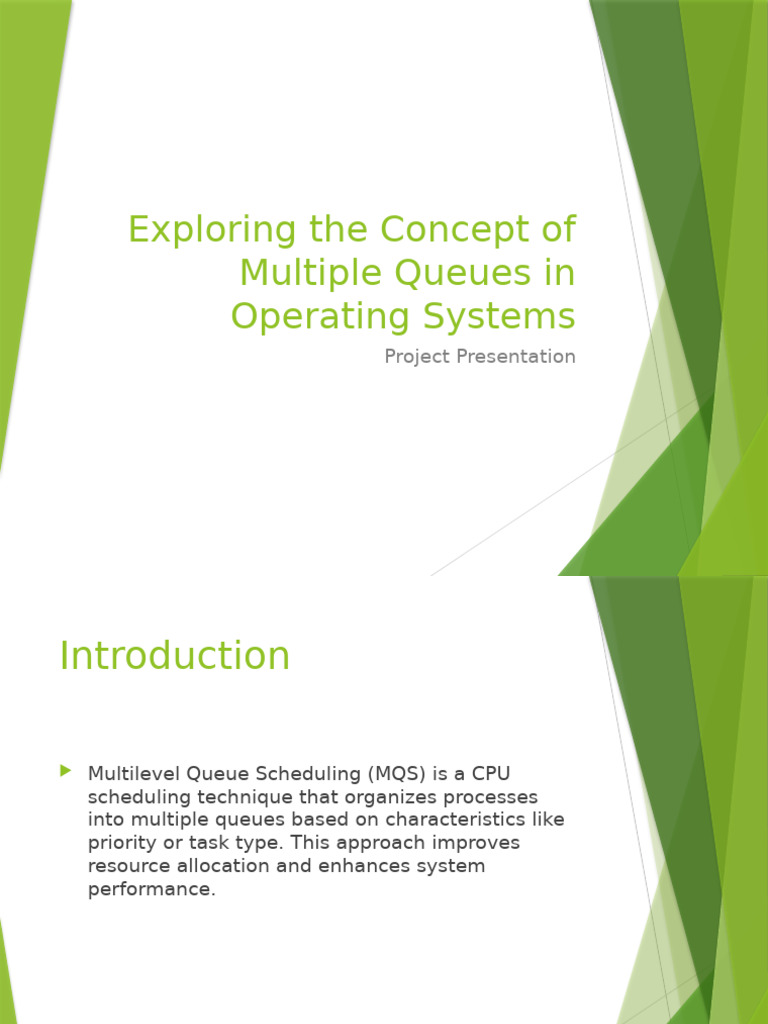 Exploring the Concept of Multiple Queues in Operating Systems

Project Presentation

Introduction

Multilevel Queue Scheduling (MQS) is a CPU scheduling technique that organizes processes into multiple queues based on characteristics like priority or task type. This approach improves resource allocation and enhances system performance.